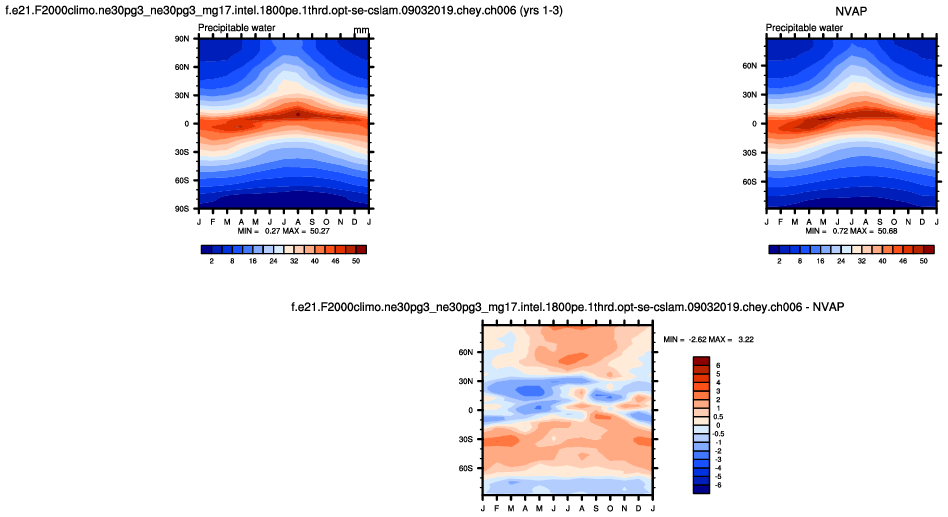 f.e21.F2000climo.ne30pg3_ne30pg3_mg17.intel.1800pe.1thrd.opt-se-cslam.09032019.chey.ch006 (yrs 1-3)

Precipitable water

mm

90N
60N
30N
0
30S
60S
90S

J F M A M J J A S O N D J

MIN = 0.27 MAX = 50.27

2 8 16 24 32 40 46 50

NVAP

Precipitable water

60N
30N
0
30S
60S

J F M A M J J A S O N D J

MIN = 0.72 MAX = 50.68

2 8 16 24 32 40 46 50

f.e21.F2000climo.ne30pg3_ne30pg3_mg17.intel.1800pe.1thrd.opt-se-cslam.09032019.chey.ch006 - NVAP

MIN = -2.62 MAX = 3.22

60N
30N
0
30S
60S

J F M A M J J A S O N D J

6
5
4
3
2
1
0.5
0
-0.5
-1
-2
-3
-4
-5
-6